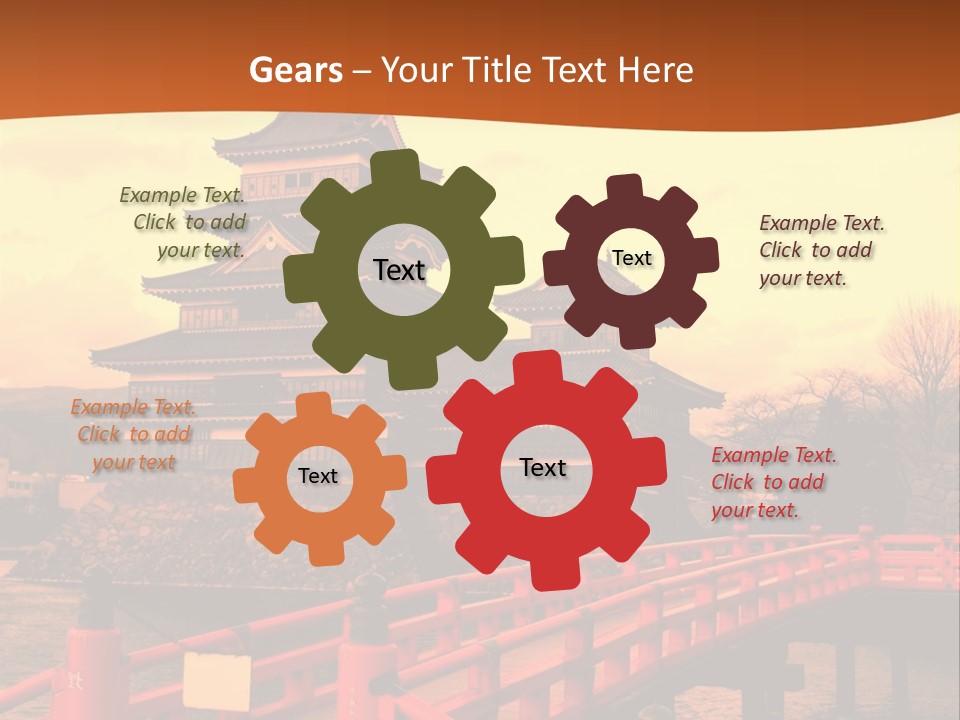 Gears – Your Title Text Here

Example Text. Click to add your text.

Text

Text

Example Text. Click to add your text.

Example Text. Click to add your text

Text

Text

Example Text. Click to add your text.